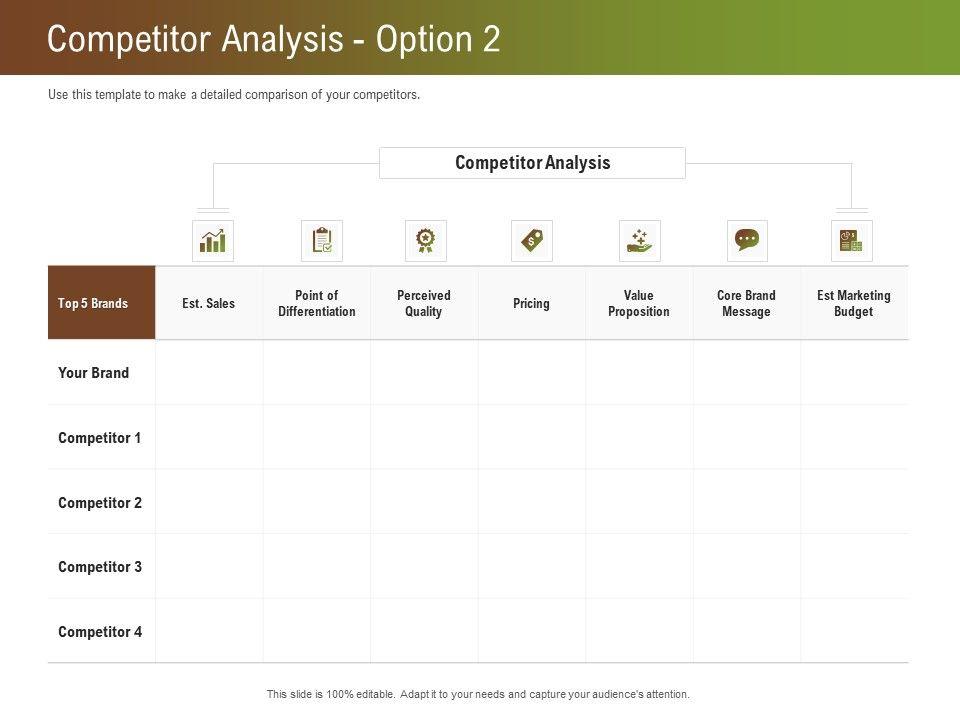 Competitor Analysis - Option 2

Use this template to make a detailed comparison of your competitors.

Competitor Analysis

| Top 5 Brands | Est. Sales | Point of Differentiation | Perceived Quality | Pricing | Value Proposition | Core Brand Message | Est Marketing Budget |
|---|---|---|---|---|---|---|---|
| Your Brand | | | | | | | |
| Competitor 1 | | | | | | | |
| Competitor 2 | | | | | | | |
| Competitor 3 | | | | | | | |
| Competitor 4 | | | | | | | |

This slide is 100% editable. Adapt it to your needs and capture your audience's attention.